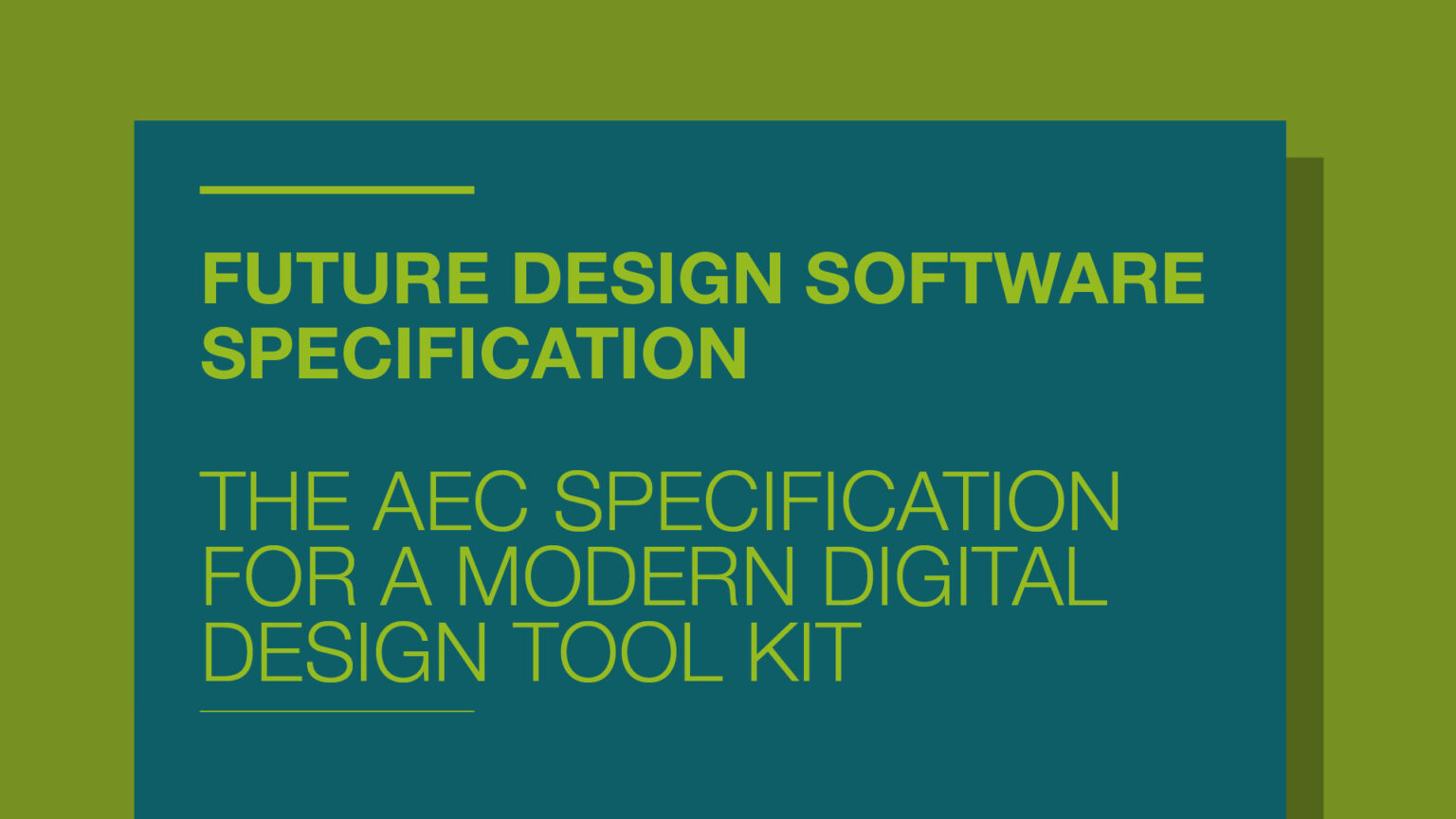 FUTURE DESIGN SOFTWARE SPECIFICATION

THE AEC SPECIFICATION FOR A MODERN DIGITAL DESIGN TOOL KIT